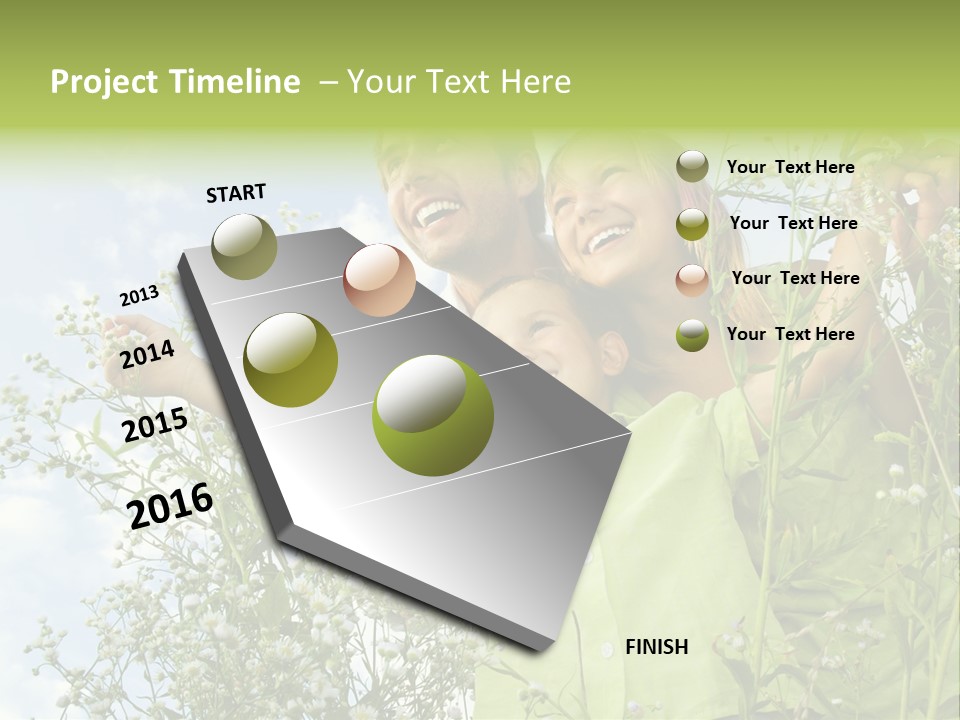 Project Timeline – Your Text Here

START

2013

2014

2015

2016

FINISH

Your Text Here

Your Text Here

Your Text Here

Your Text Here